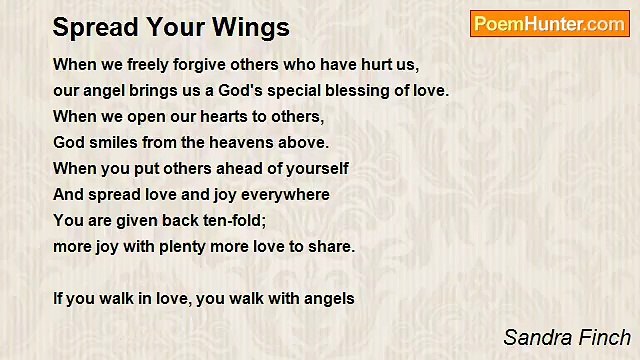 Spread Your Wings

PoemHunter.com

When we freely forgive others who have hurt us,
our angel brings us a God's special blessing of love.
When we open our hearts to others,
God smiles from the heavens above.
When you put others ahead of yourself
And spread love and joy everywhere
You are given back ten-fold;
more joy with plenty more love to share.

If you walk in love, you walk with angels

Sandra Finch